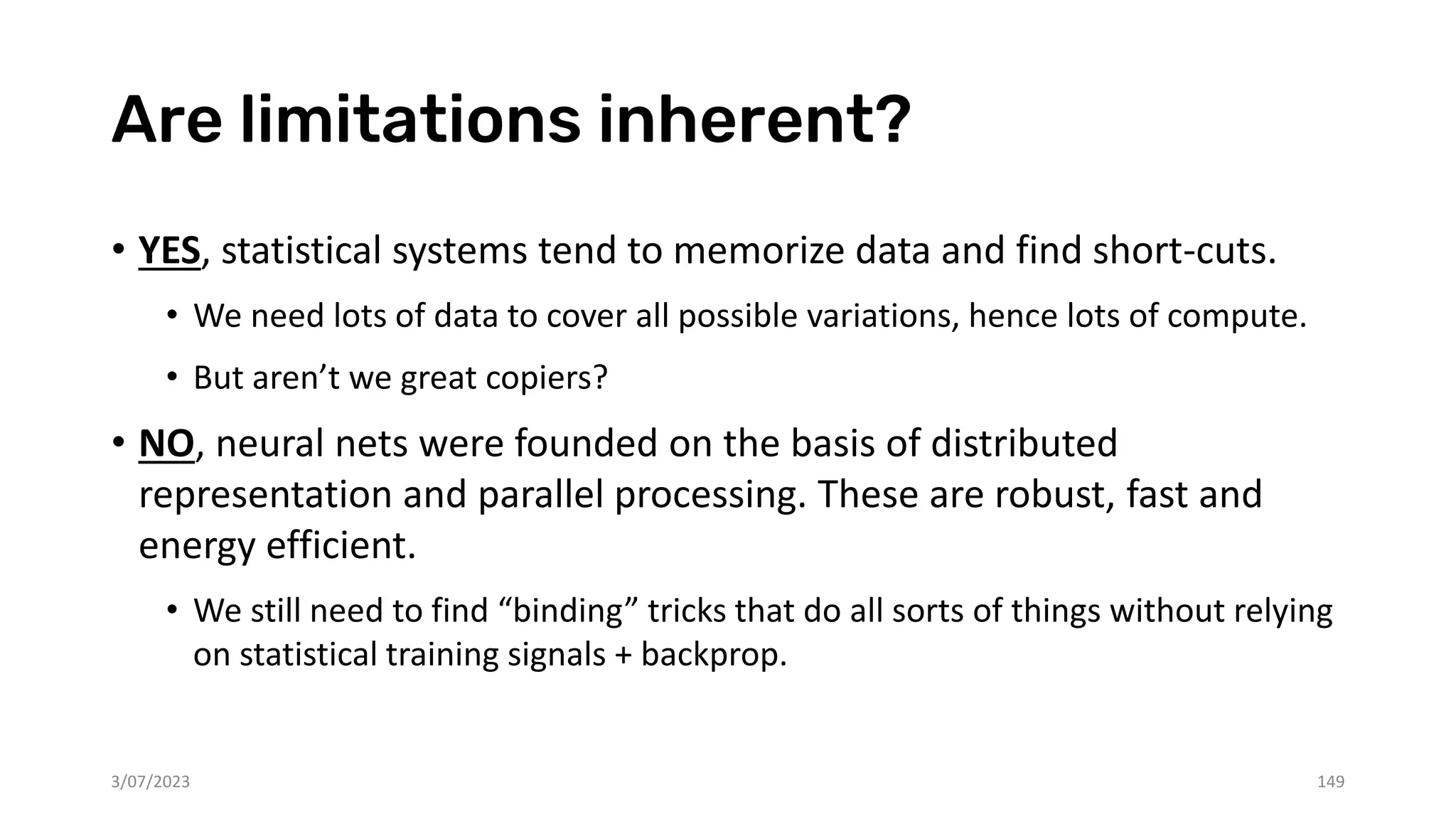 Are limitations inherent?

• YES, statistical systems tend to memorize data and find short-cuts.

• We need lots of data to cover all possible variations, hence lots of compute.

• But aren't we great copiers?

• NO, neural nets were founded on the basis of distributed representation and parallel processing. These are robust, fast and energy efficient.

• We still need to find "binding" tricks that do all sorts of things without relying on statistical training signals + backprop.

3/07/2023

149